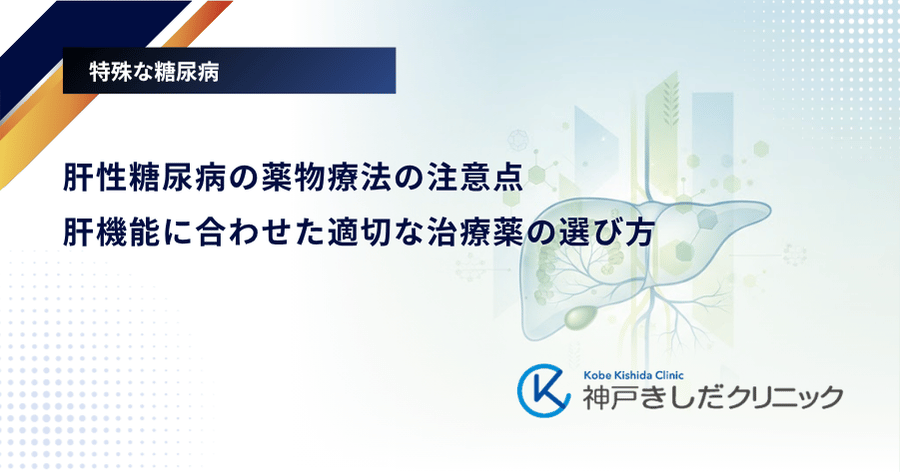 特殊な糖尿病

肝性糖尿病の薬物療法の注意点
肝機能に合わせた適切な治療薬の選び方

Kobe Kishida Clinic
神戸きしだクリニック